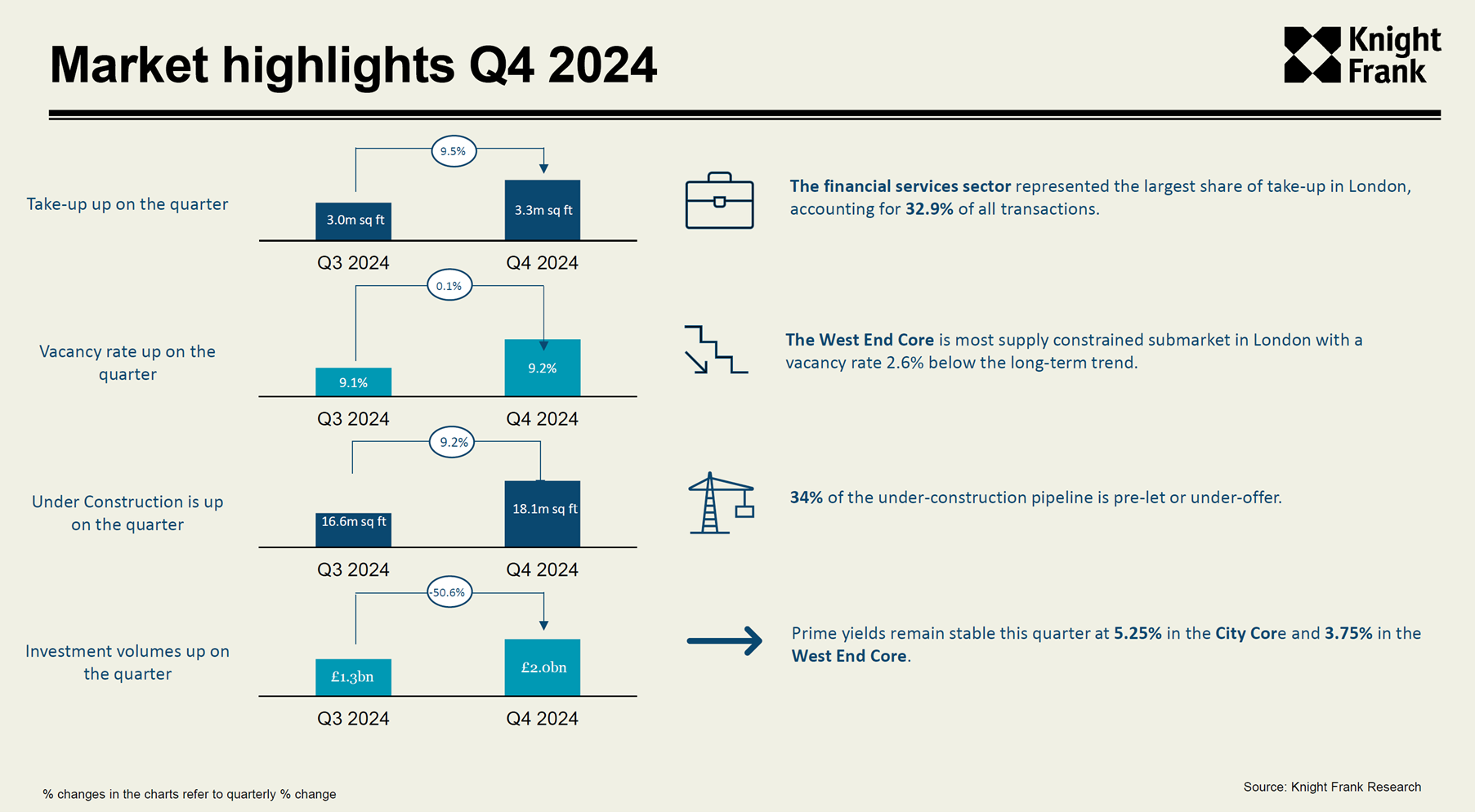 Market highlights Q4 2024

Knight Frank

Take-up up on the quarter

9.5%

3.0m sq ft

3.3m sq ft

Q3 2024 Q4 2024

The financial services sector represented the largest share of take-up in London, accounting for 32.9% of all transactions.

Vacancy rate up on the quarter

0.1%

9.1%

9.2%

Q3 2024 Q4 2024

The West End Core is most supply constrained submarket in London with a vacancy rate 2.6% below the long-term trend.

Under Construction is up on the quarter

9.2%

16.6m sq ft

18.1m sq ft

Q3 2024 Q4 2024

34% of the under-construction pipeline is pre-let or under-offer.

Investment volumes up on the quarter

-50.6%

£1.3bn

£2.0bn

Q3 2024 Q4 2024

Prime yields remain stable this quarter at 5.25% in the City Core and 3.75% in the West End Core.

% changes in the charts refer to quarterly % change

Source: Knight Frank Research